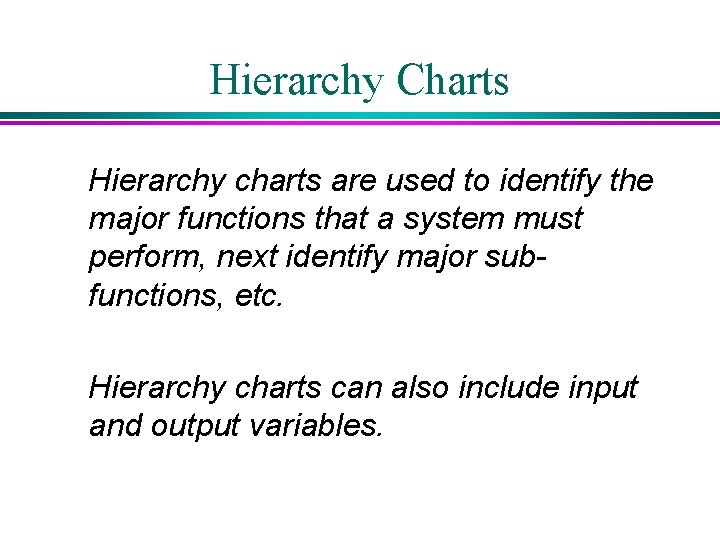 Hierarchy Charts

Hierarchy charts are used to identify the major functions that a system must perform, next identify major sub-functions, etc.

Hierarchy charts can also include input and output variables.